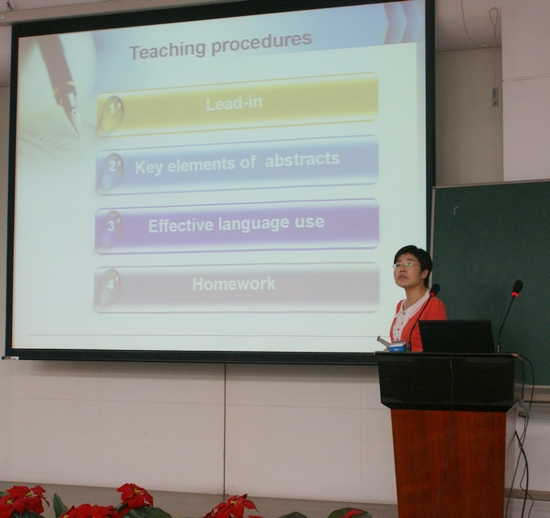 Teaching procedures

1 Lead-in

2 Key elements of abstracts

3 Effective language use

4 Homework